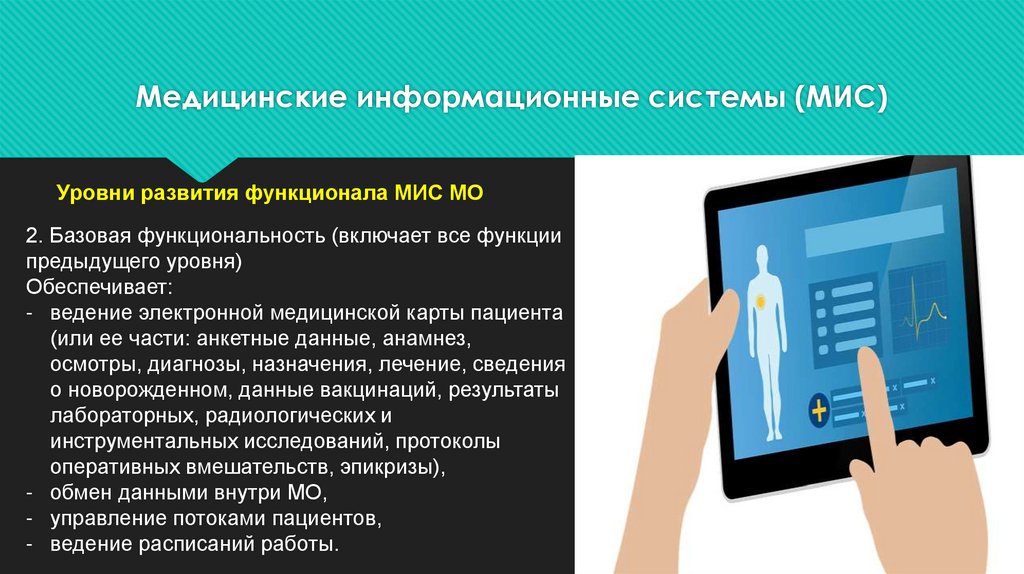 Медицинские информационные системы (МИС)

Уровни развития функционала МИС МО

2. Базовая функциональность (включает все функции предыдущего уровня)
Обеспечивает:
- ведение электронной медицинской карты пациента (или ее части: анкетные данные, анамнез, осмотры, диагнозы, назначения, лечение, сведения о новорожденном, данные вакцинаций, результаты лабораторных, радиологических и инструментальных исследований, протоколы оперативных вмешательств, эпикризы),
- обмен данными внутри МО,
- управление потоками пациентов,
- ведение расписаний работы.